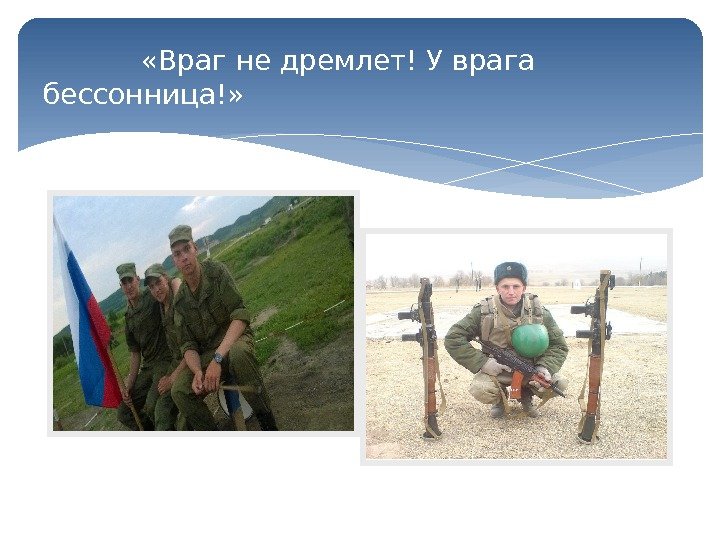 «Враг не дремлет! У врага бессонница!»